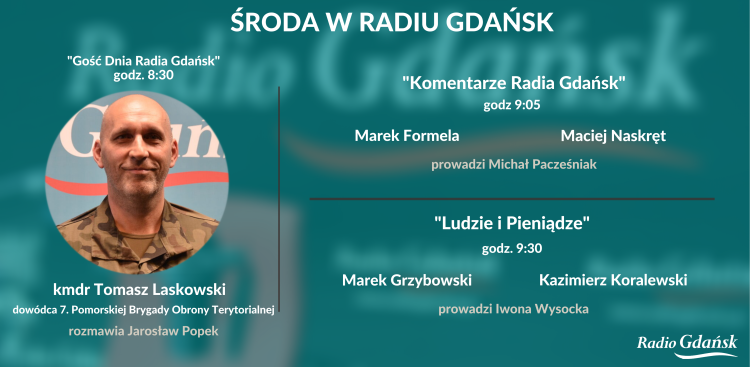 ŚRODA W RADIU GDAŃSK

"Gość Dnia Radia Gdańsk"
godz. 8:30

kmdr Tomasz Laskowski
dowódca 7. Pomorskiej Brygady Obrony Terytorialnej
rozmawia Jarosław Popek

"Komentarze Radia Gdańsk"
godz 9:05

Marek Formela

Maciej Naskręt

prowadzi Michał Pacześniak

"Ludzie i Pieniądze"
godz. 9:30

Marek Grzybowski

Kazimierz Koralewski

prowadzi Iwona Wysocka

Radio Gdańsk